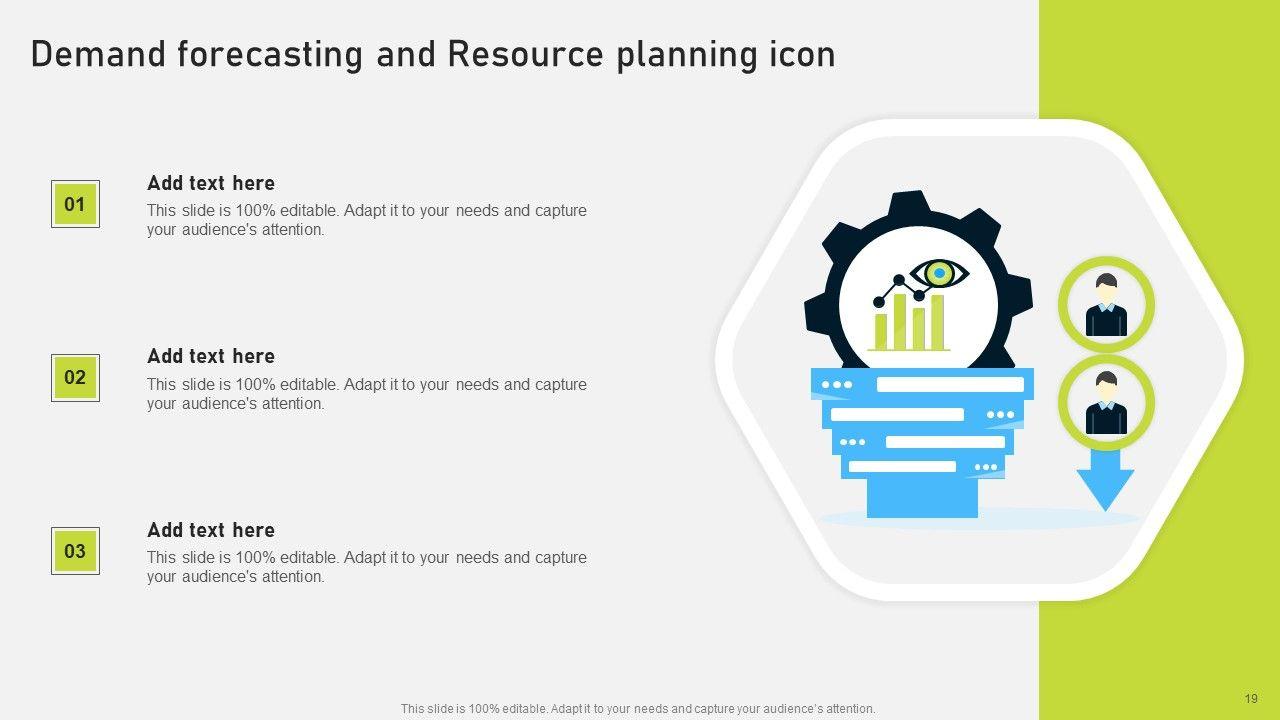 Demand forecasting and Resource planning icon

01

Add text here

This slide is 100% editable. Adapt it to your needs and capture your audience's attention.

02

Add text here

This slide is 100% editable. Adapt it to your needs and capture your audience's attention.

03

Add text here

This slide is 100% editable. Adapt it to your needs and capture your audience's attention.

This slide is 100% editable. Adapt it to your needs and capture your audience's attention.

19